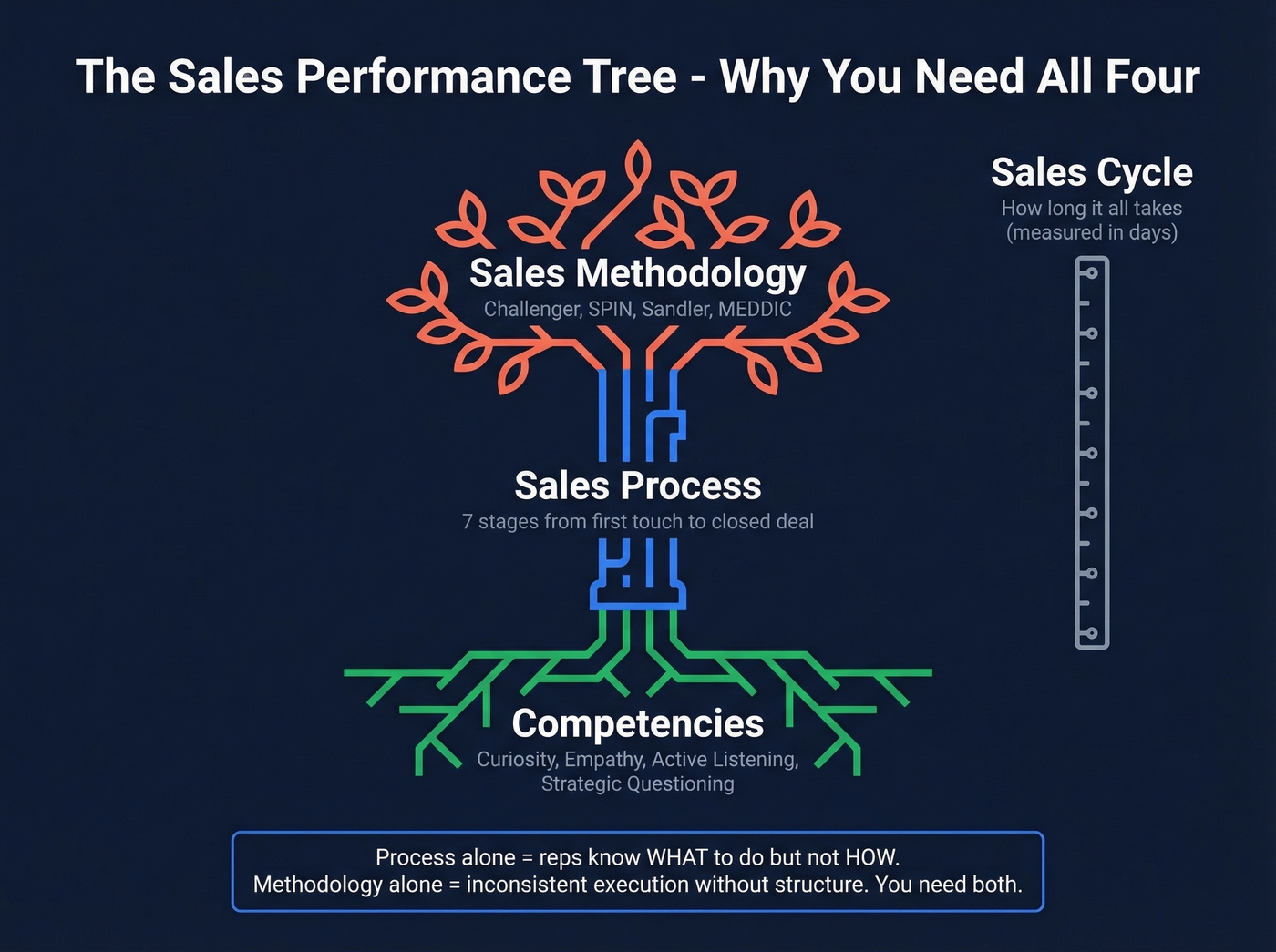 The Sales Performance Tree - Why You Need All Four

Sales Cycle
How long it all takes (measured in days)

Sales Methodology
Challenger, SPIN, Sandler, MEDDIC

Sales Process
7 stages from first touch to closed deal

Competencies
Curiosity, Empathy, Active Listening, Strategic Questioning

Process alone = reps know WHAT to do but not HOW.
Methodology alone = inconsistent execution without structure. You need both.